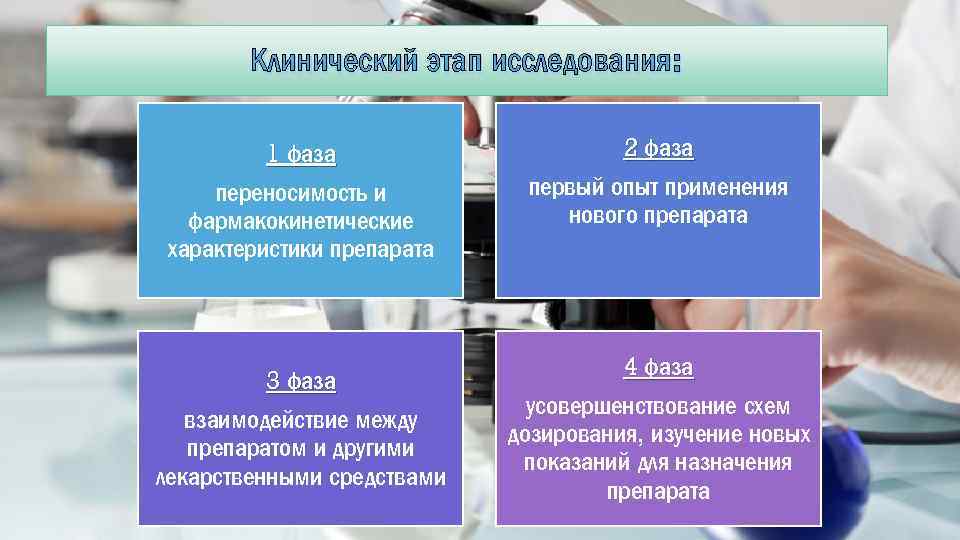 Клинический этап исследования:

1 фаза

переносимость и фармакокинетические характеристики препарата

2 фаза

первый опыт применения нового препарата

3 фаза

взаимодействие между препаратом и другими лекарственными средствами

4 фаза

усовершенствование схем дозирования, изучение новых показаний для назначения препарата